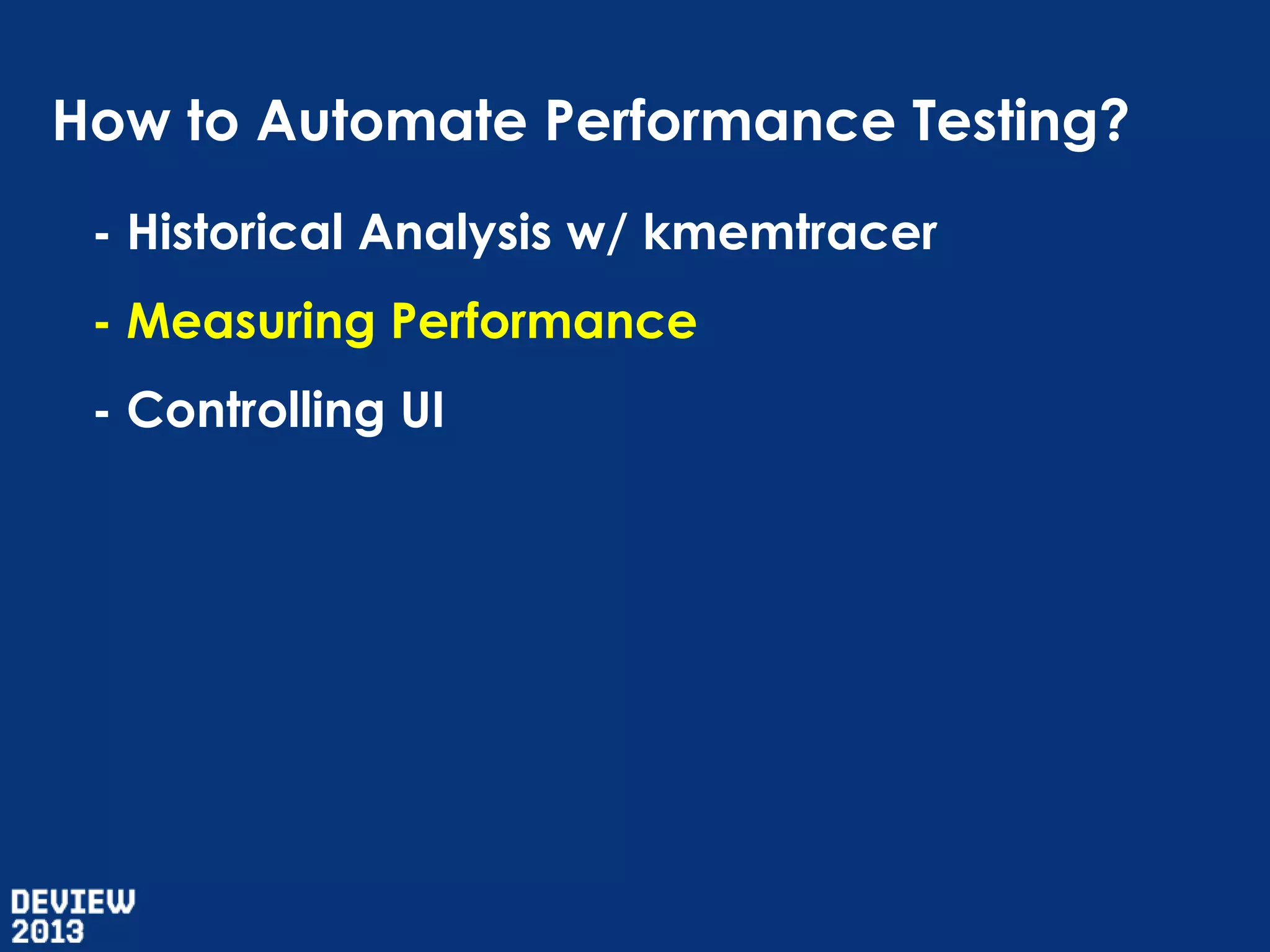 How to Automate Performance Testing?

- Historical Analysis w/ kmemtracer

- Measuring Performance

- Controlling UI

DEVIEW
2013